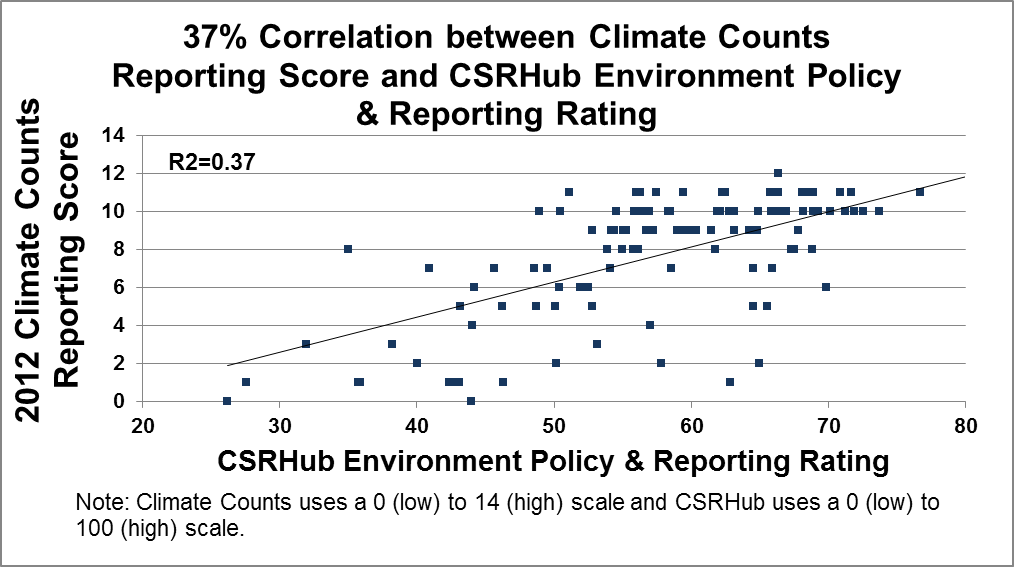 37% Correlation between Climate Counts Reporting Score and CSRHub Environment Policy & Reporting Rating

2012 Climate Counts Reporting Score

R2=0.37

14
12
10
8
6
4
2
0

20 30 40 50 60 70 80

CSRHub Environment Policy & Reporting Rating

Note: Climate Counts uses a 0 (low) to 14 (high) scale and CSRHub uses a 0 (low) to 100 (high) scale.